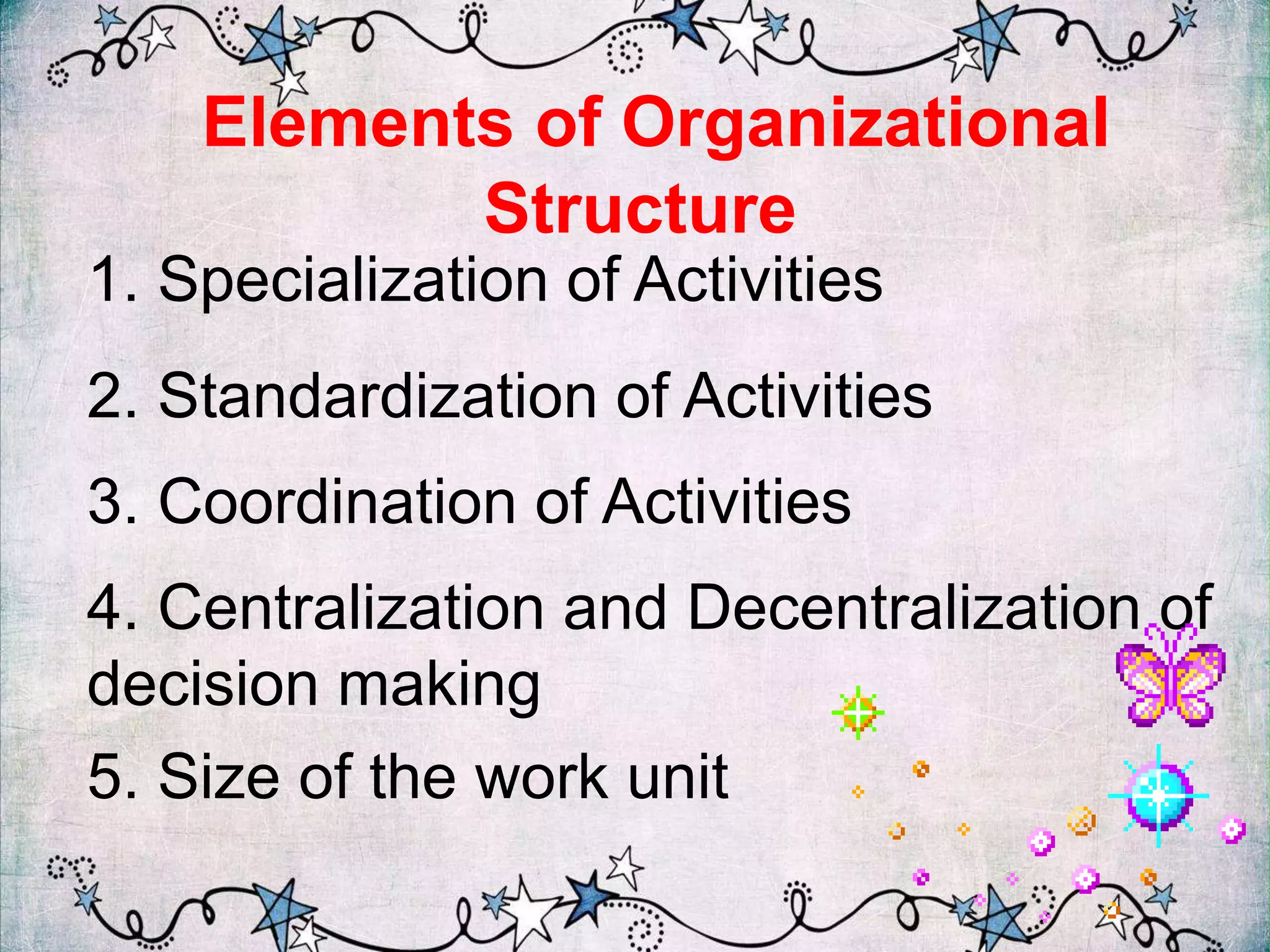 Elements of Organizational Structure

1. Specialization of Activities

2. Standardization of Activities

3. Coordination of Activities

4. Centralization and Decentralization of decision making

5. Size of the work unit